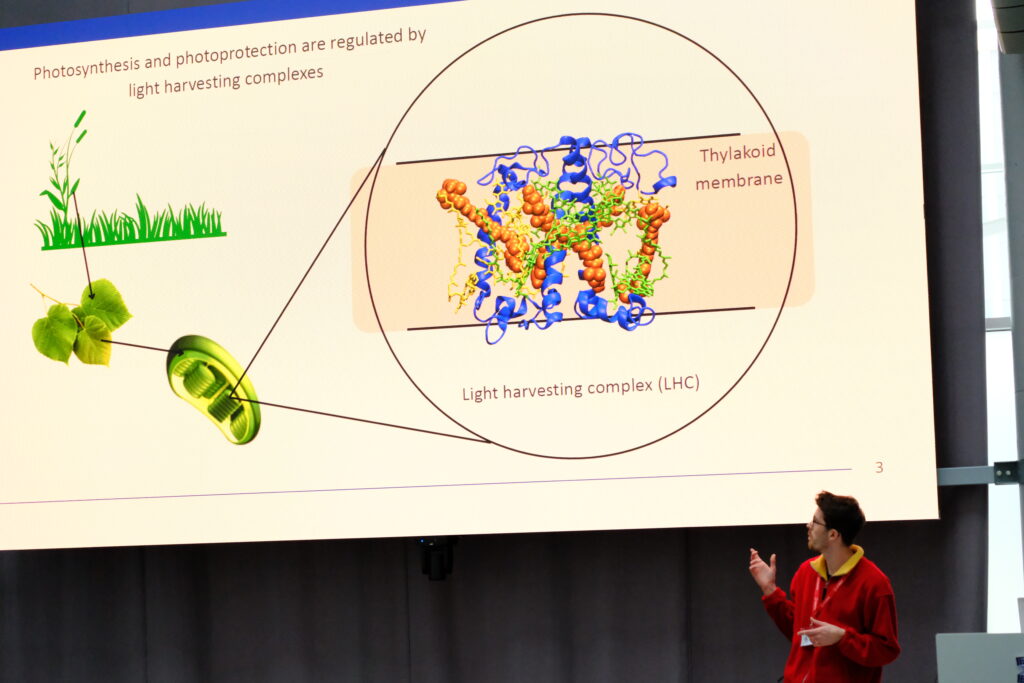 Photosynthesis and photoprotection are regulated by light harvesting complexes

Thylakoid membrane

Light harvesting complex (LHC)

3